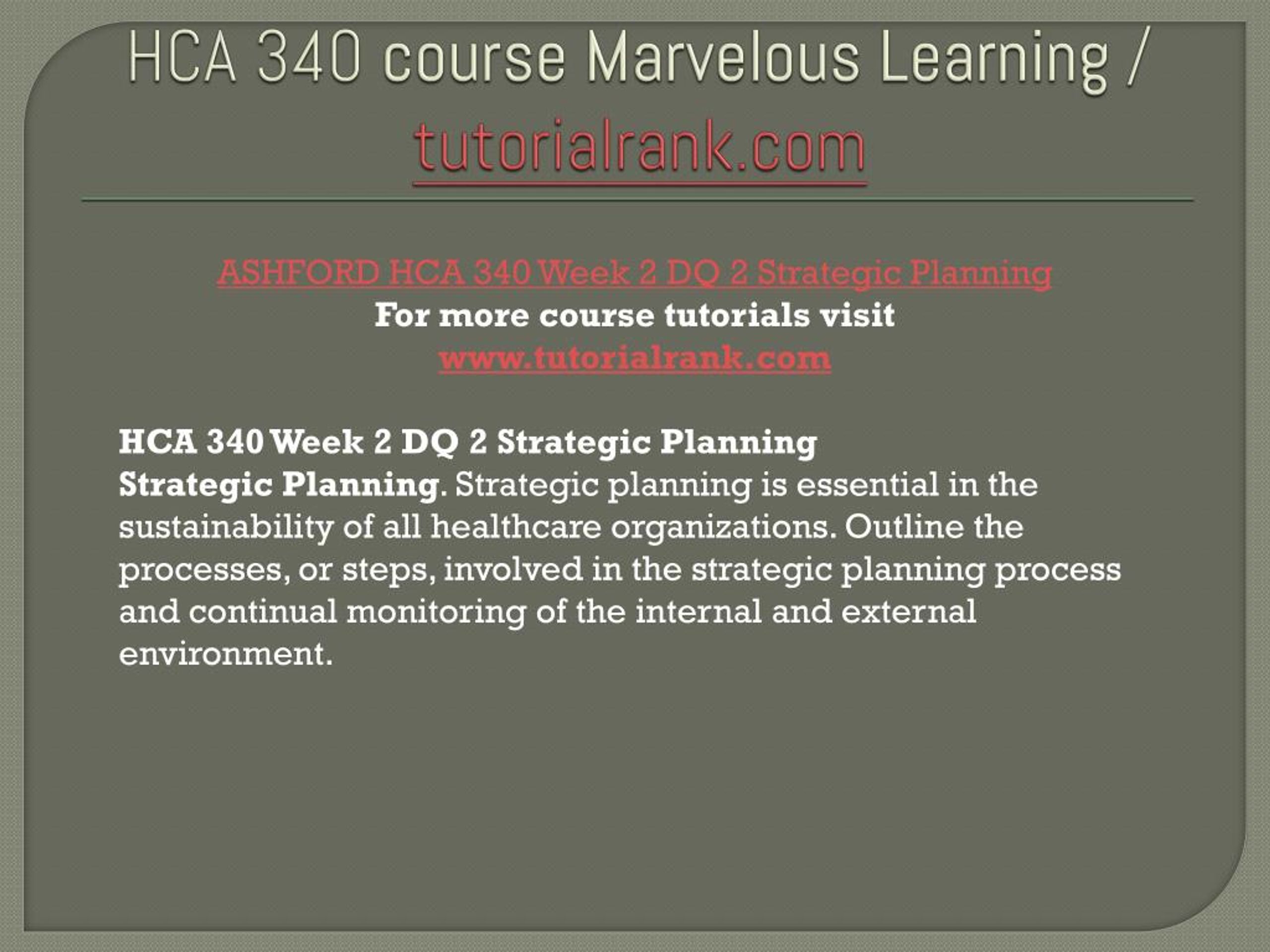 HCA 340 course Marvelous Learning / tutorialrank.com

ASHFORD HCA 340 Week 2 DQ 2 Strategic Planning
For more course tutorials visit
www.tutorialrank.com

HCA 340 Week 2 DQ 2 Strategic Planning
Strategic Planning. Strategic planning is essential in the sustainability of all healthcare organizations. Outline the processes, or steps, involved in the strategic planning process and continual monitoring of the internal and external environment.